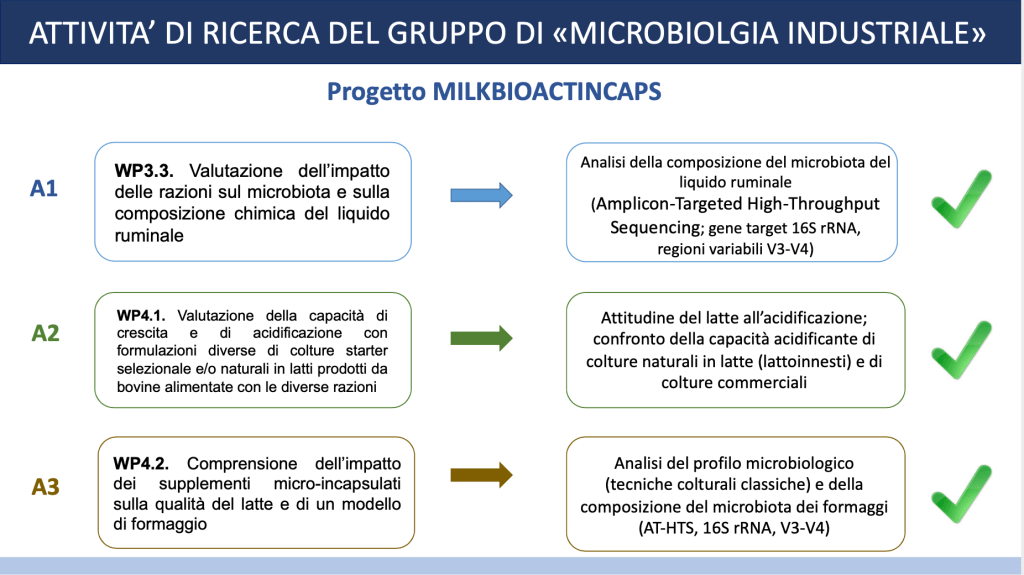 ATTIVITA' DI RICERCA DEL GRUPPO DI «MICROBIOLGIA INDUSTRIALE»

Progetto MILKBIOACTINCAPS

A1

WP3.3. Valutazione dell'impatto delle razioni sul microbiota e sulla composizione chimica del liquido ruminale

Analisi della composizione del microbiota del liquido ruminale (Amplicon-Targeted High-Throughput Sequencing; gene target 16S rRNA, regioni variabili V3-V4)

A2

WP4.1. Valutazione della capacità di crescita e di acidificazione con formulazioni diverse di colture starter selezionale e/o naturali in latti prodotti da bovine alimentate con le diverse razioni

Attitudine del latte all'acidificazione; confronto della capacità acidificante di colture naturali in latte (lattoinnesti) e di colture commerciali

A3

WP4.2. Comprensione dell'impatto dei supplementi micro-incapsulati sulla qualità del latte e di un modello di formaggio

Analisi del profilo microbiologico (tecniche colturali classiche) e della composizione del microbiota dei formaggi (AT-HTS, 16S rRNA, V3-V4)